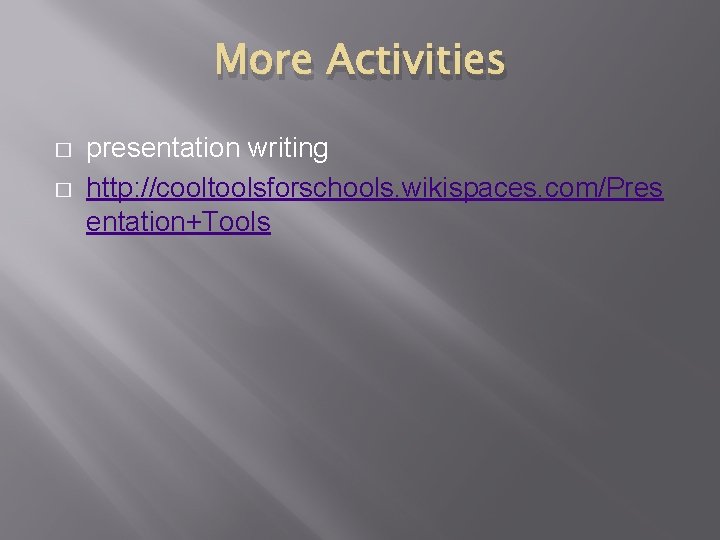 More Activities

presentation writing

http://cooltoolsforschools.wikispaces.com/Presentation+Tools